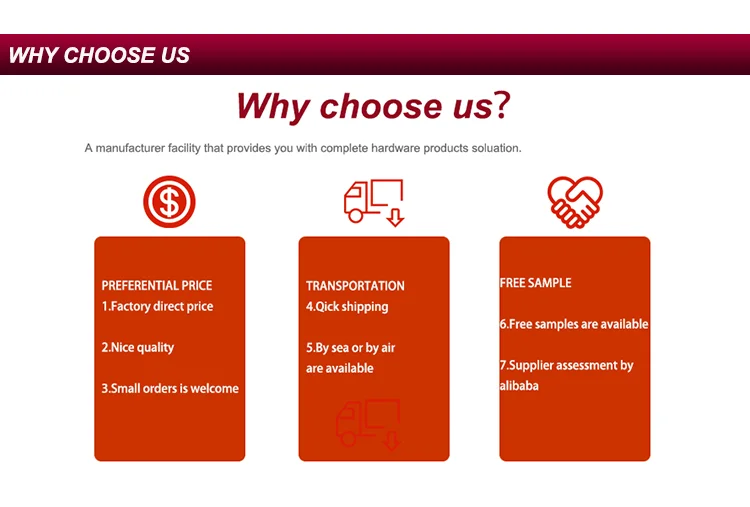 WHY CHOOSE US

Why choose us?

A manufacturer facility that provides you with complete hardware products soluation.

PREFERENTIAL PRICE
1.Factory direct price

2.Nice quality

3.Small orders is welcome

TRANSPORTATION
4.Qick shipping

5.By sea or by air are available

FREE SAMPLE

6.Free samples are available

7.Supplier assessment by alibaba